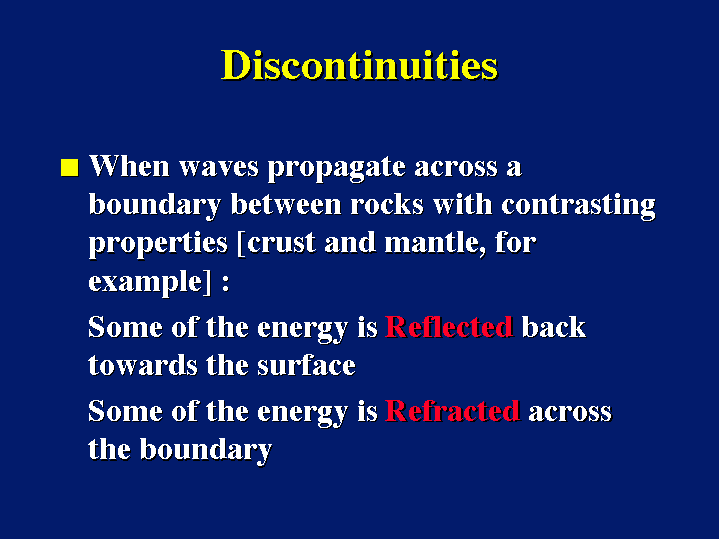 Discontinuities

When waves propagate across a boundary between rocks with contrasting properties [crust and mantle, for example] :

Some of the energy is Reflected back towards the surface

Some of the energy is Refracted across the boundary